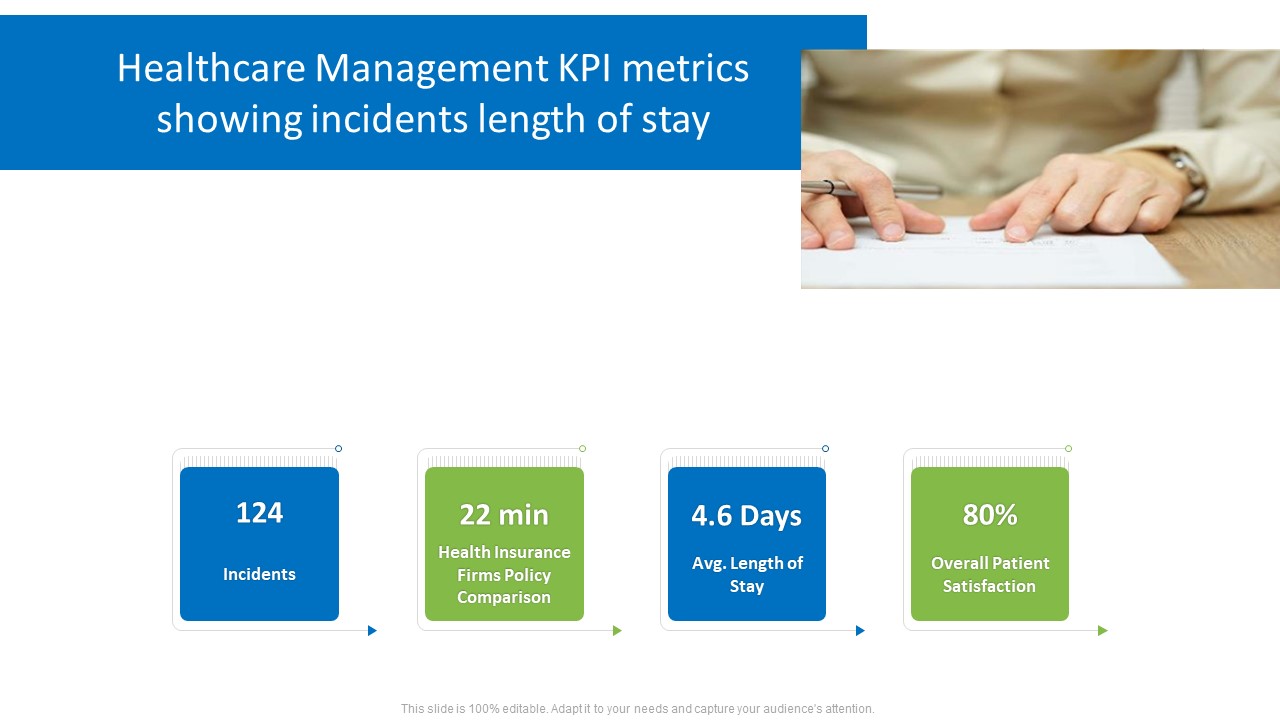 Healthcare Management KPI metrics showing incidents length of stay

124

Incidents

22 min

Health Insurance Firms Policy Comparison

4.6 Days

Avg. Length of Stay

80%

Overall Patient Satisfaction

This slide is 100% editable. Adapt it to your needs and capture your audience's attention.